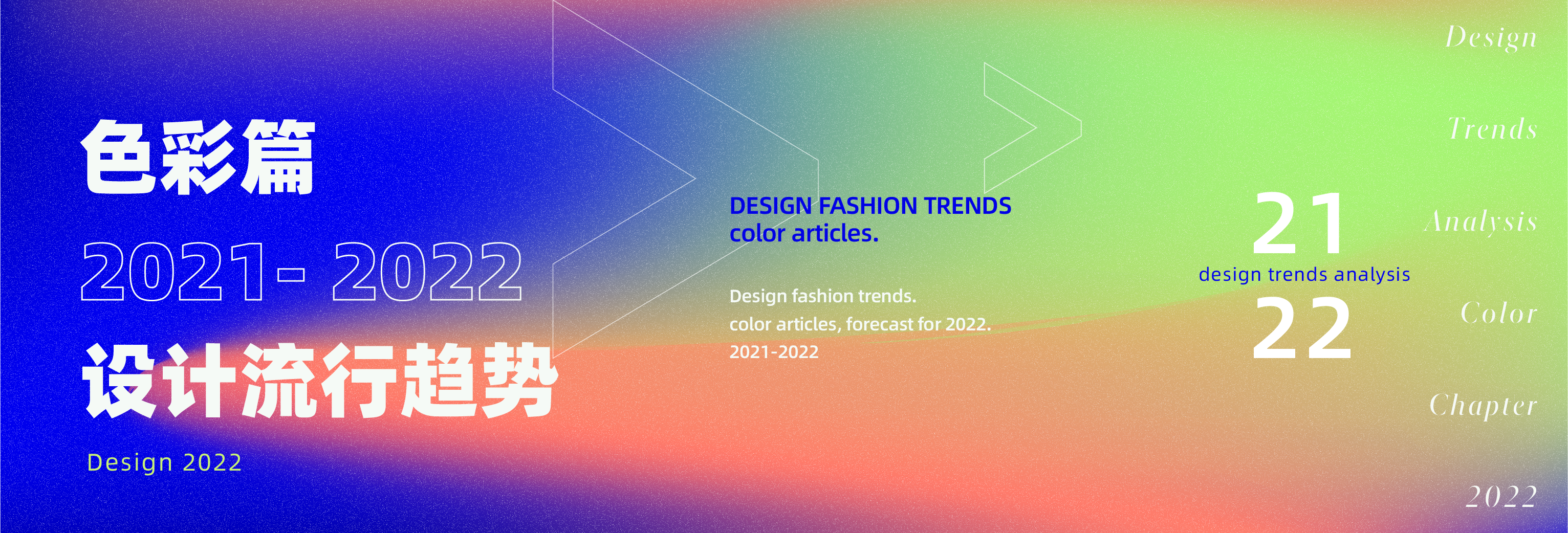 色彩篇

2021- 2022

设计流行趋势

Design 2022

DESIGN FASHION TRENDS
color articles.

Design fashion trends.
color articles, forecast for 2022.
2021-2022

21
design trends analysis
22

Design

Trends

Analysis

Color

Chapter

2022